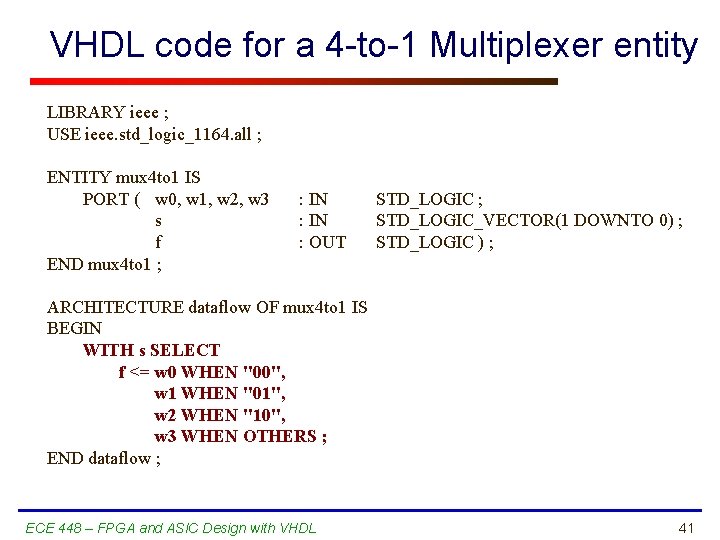 VHDL code for a 4-to-1 Multiplexer entity

LIBRARY ieee ;
USE ieee.std_logic_1164.all ;

ENTITY mux4to1 IS
PORT ( w0, w1, w2, w3 : IN STD_LOGIC ;
s : IN STD_LOGIC_VECTOR(1 DOWNTO 0) ;
f : OUT STD_LOGIC ) ;
END mux4to1 ;

ARCHITECTURE dataflow OF mux4to1 IS
BEGIN
WITH s SELECT
f <= w0 WHEN "00",
w1 WHEN "01",
w2 WHEN "10",
w3 WHEN OTHERS ;
END dataflow ;

ECE 448 – FPGA and ASIC Design with VHDL

41